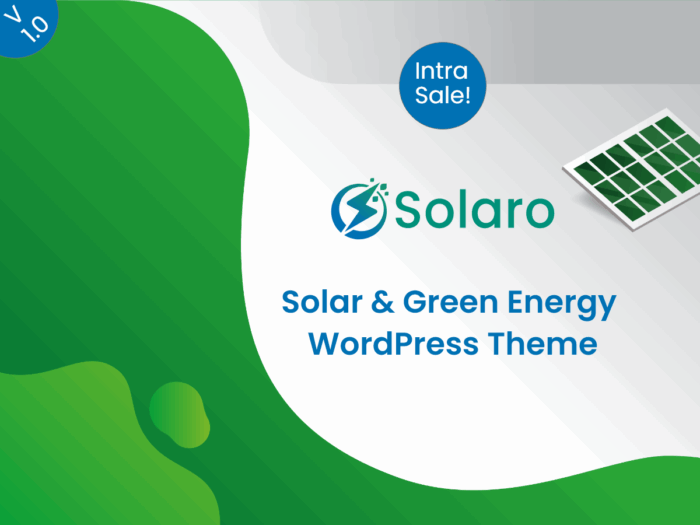 V 1.0

Intra Sale!

Solaro

Solar & Green Energy WordPress Theme